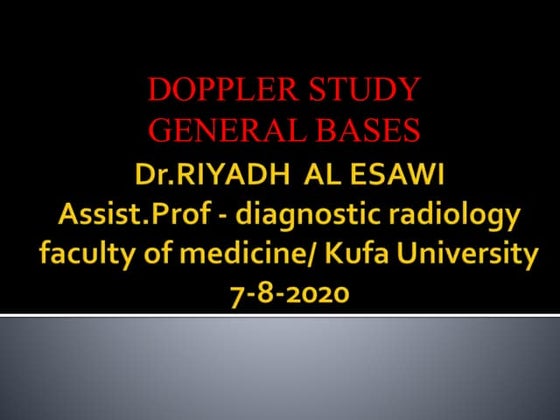 DOPPLER STUDY
GENERAL BASES

Dr.RIYADH AL ESAWI
Assist.Prof - diagnostic radiology
faculty of medicine/ Kufa University
7-8-2020